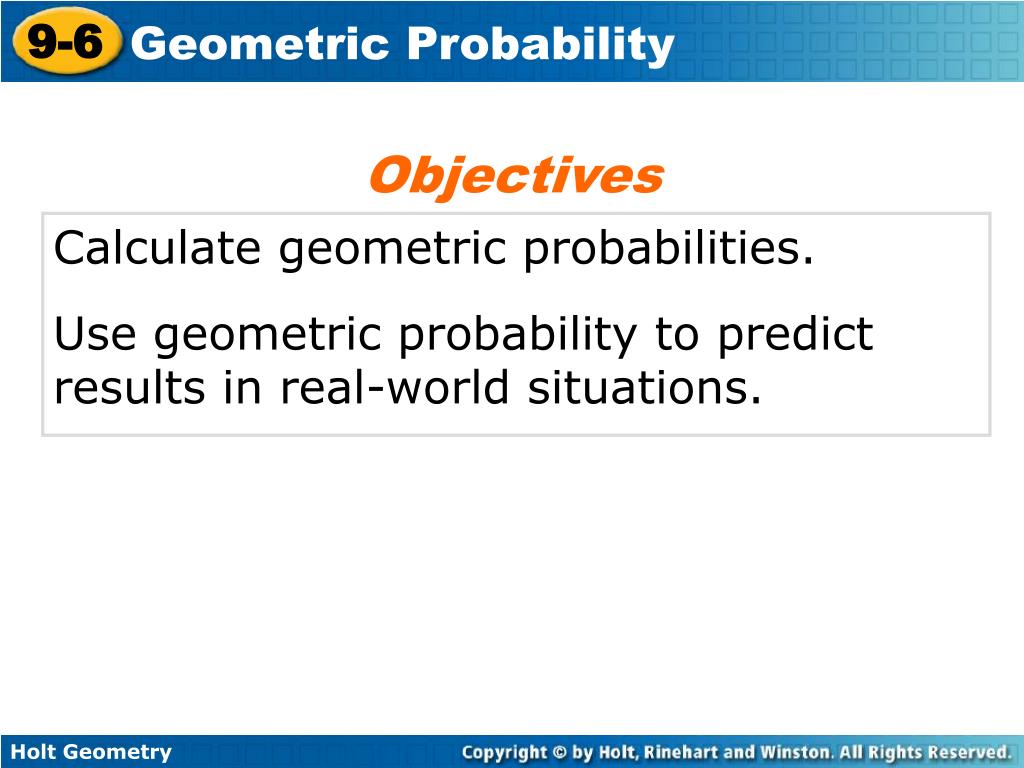 9-6 Geometric Probability

Objectives

Calculate geometric probabilities.

Use geometric probability to predict results in real-world situations.

Holt Geometry

Copyright © by Holt, Rinehart and Winston. All Rights Reserved.